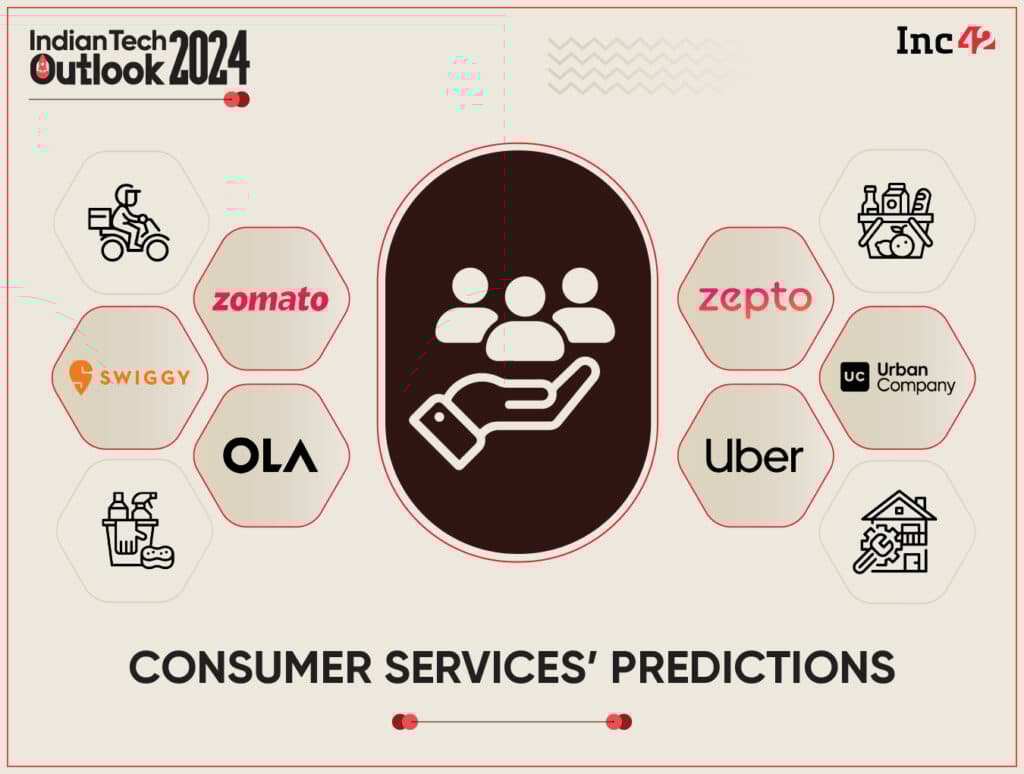 IndianTech Outlook 2024

Inc42

zomato

SWIGGY

OLA

zepto

UC Urban Company

Uber

CONSUMER SERVICES' PREDICTIONS